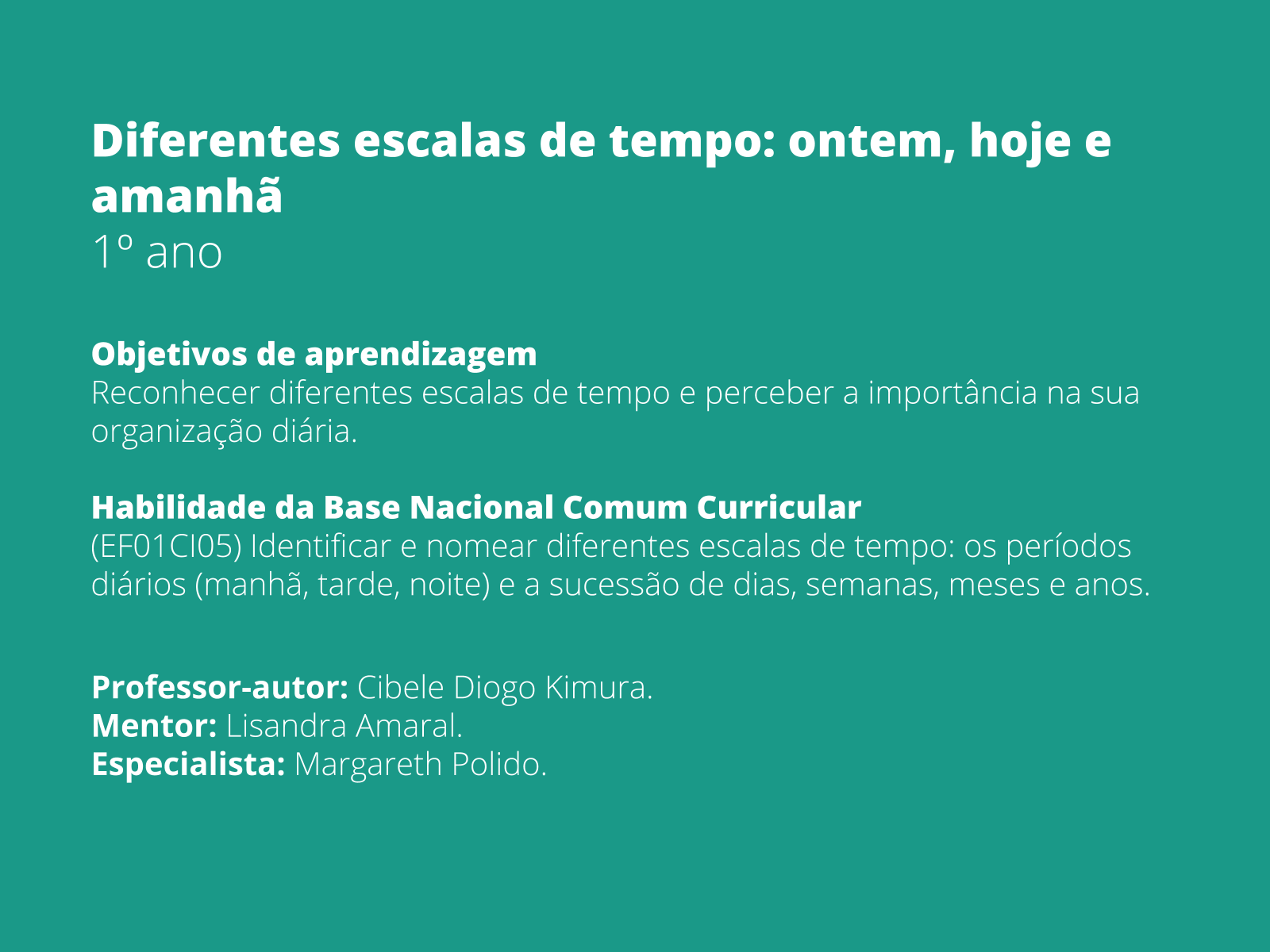 Diferentes escalas de tempo: ontem, hoje e amanhã
1º ano

Objetivos de aprendizagem
Reconhecer diferentes escalas de tempo e perceber a importância na sua organização diária.

Habilidade da Base Nacional Comum Curricular
(EF01CI05) Identificar e nomear diferentes escalas de tempo: os períodos diários (manhã, tarde, noite) e a sucessão de dias, semanas, meses e anos.

Professor-autor: Cibele Diogo Kimura.
Mentor: Lisandra Amaral.
Especialista: Margareth Polido.